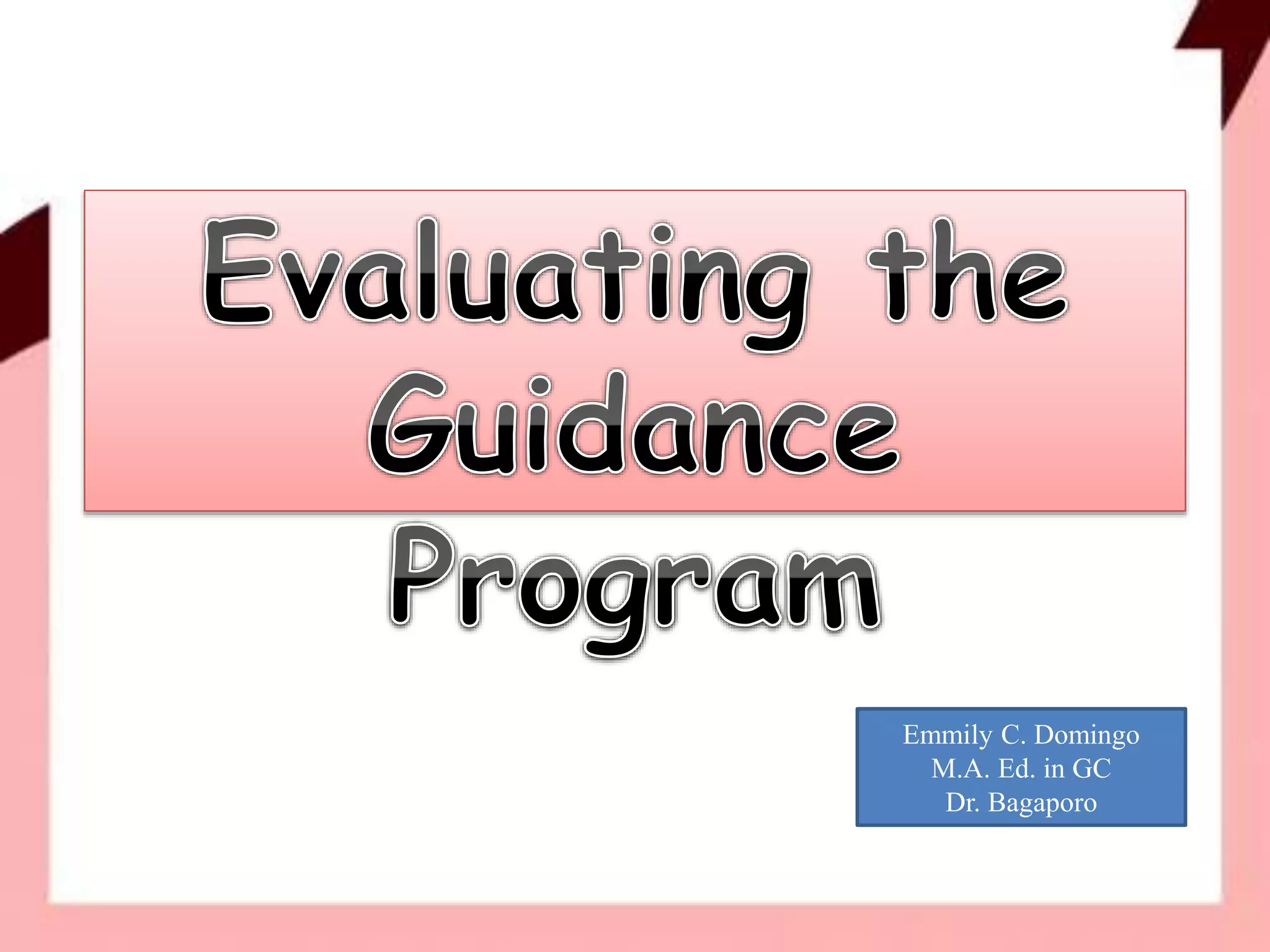 Evaluating the Guidance Program

Emmily C. Domingo
M.A. Ed. in GC
Dr. Bagaporo